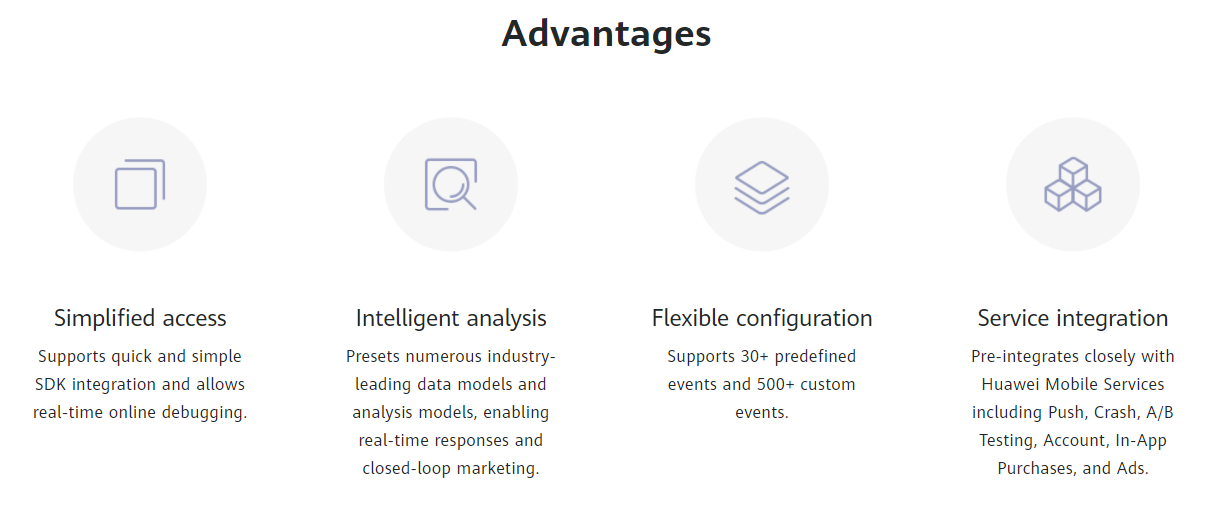 Advantages

Simplified access

Supports quick and simple SDK integration and allows real-time online debugging.

Intelligent analysis

Presets numerous industry-leading data models and analysis models, enabling real-time responses and closed-loop marketing.

Flexible configuration

Supports 30+ predefined events and 500+ custom events.

Service integration

Pre-integrates closely with Huawei Mobile Services including Push, Crash, A/B Testing, Account, In-App Purchases, and Ads.